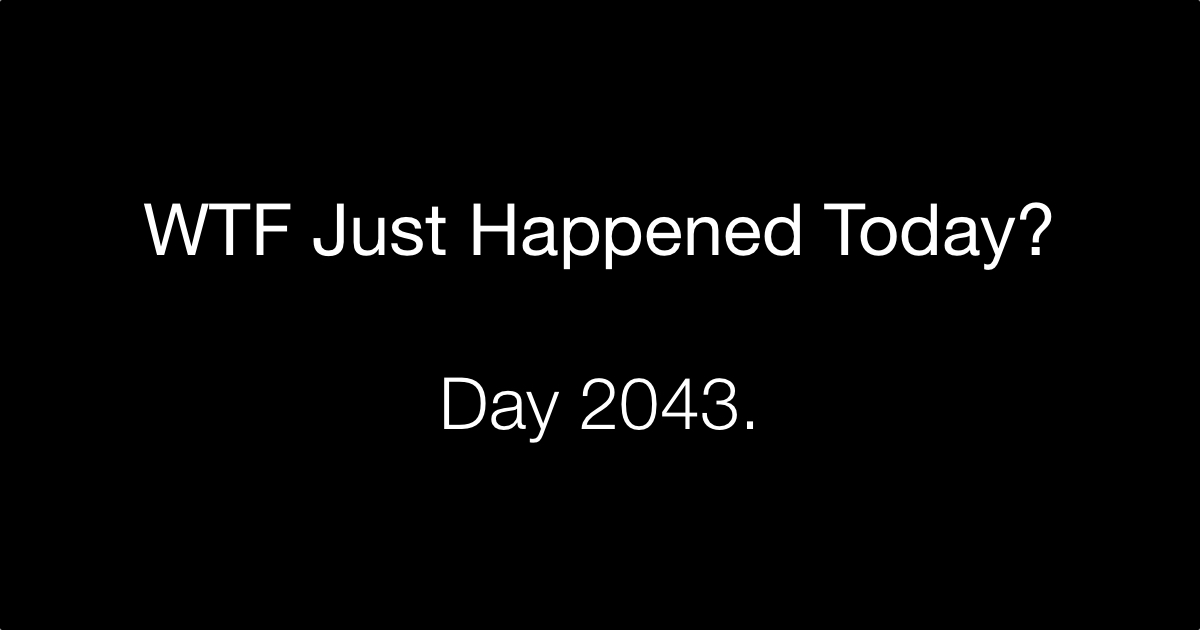 WTF Just Happened Today?

Day 2043.